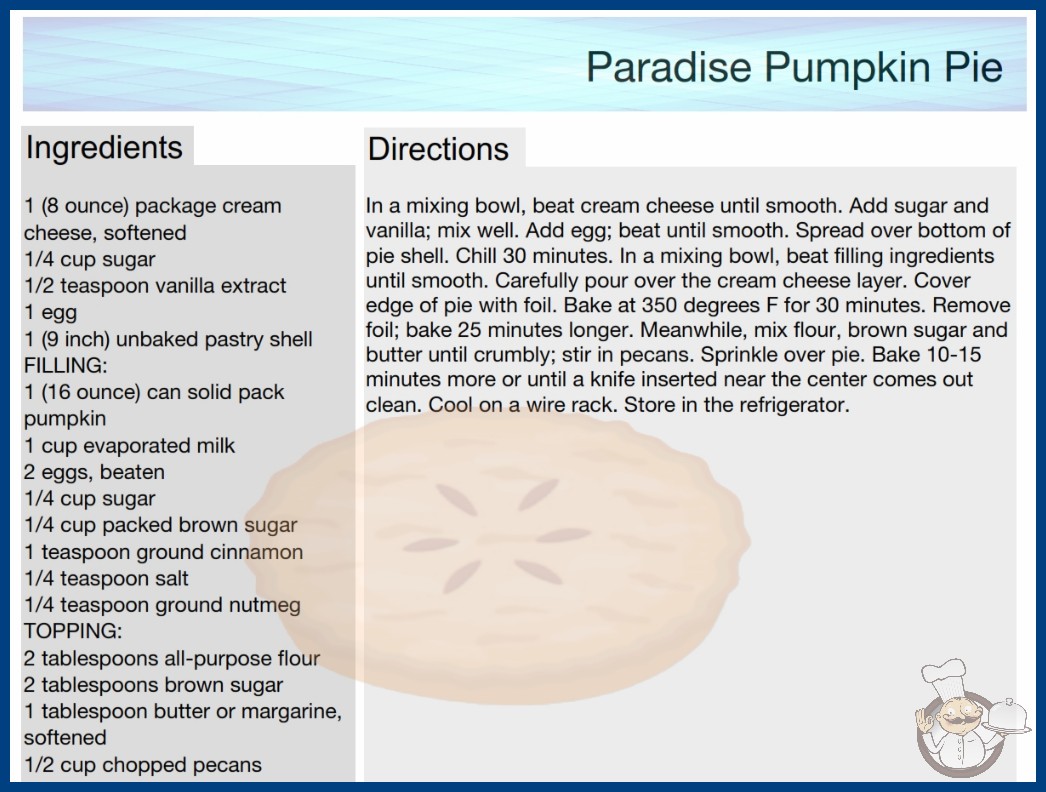 Paradise Pumpkin Pie

Ingredients

1 (8 ounce) package cream cheese, softened
1/4 cup sugar
1/2 teaspoon vanilla extract
1 egg
1 (9 inch) unbaked pastry shell
FILLING:
1 (16 ounce) can solid pack pumpkin
1 cup evaporated milk
2 eggs, beaten
1/4 cup sugar
1/4 cup packed brown sugar
1 teaspoon ground cinnamon
1/4 teaspoon salt
1/4 teaspoon ground nutmeg
TOPPING:
2 tablespoons all-purpose flour
2 tablespoons brown sugar
1 tablespoon butter or margarine, softened
1/2 cup chopped pecans

Directions

In a mixing bowl, beat cream cheese until smooth. Add sugar and vanilla; mix well. Add egg; beat until smooth. Spread over bottom of pie shell. Chill 30 minutes. In a mixing bowl, beat filling ingredients until smooth. Carefully pour over the cream cheese layer. Cover edge of pie with foil. Bake at 350 degrees F for 30 minutes. Remove foil; bake 25 minutes longer. Meanwhile, mix flour, brown sugar and butter until crumbly; stir in pecans. Sprinkle over pie. Bake 10-15 minutes more or until a knife inserted near the center comes out clean. Cool on a wire rack. Store in the refrigerator.